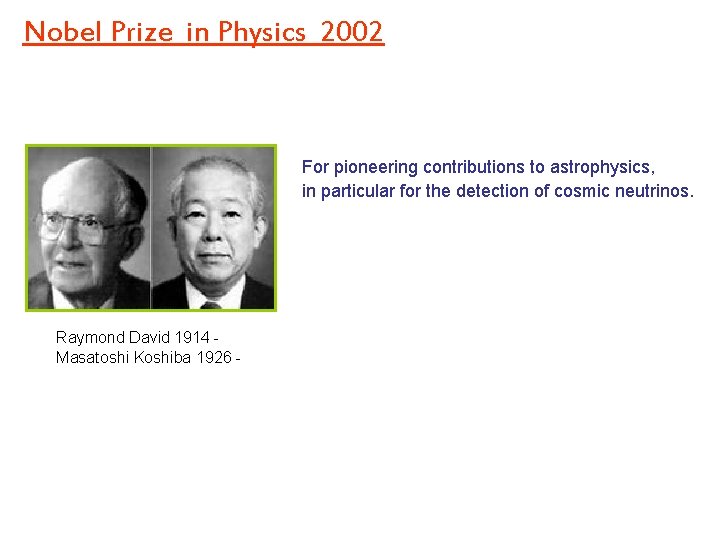 Nobel Prize in Physics 2002

For pioneering contributions to astrophysics, in particular for the detection of cosmic neutrinos.

Raymond David 1914 -
Masatoshi Koshiba 1926 -